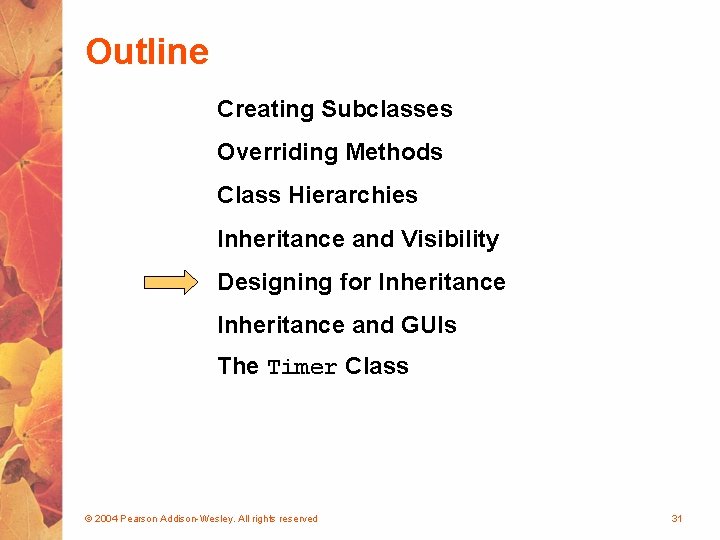 Outline

Creating Subclasses

Overriding Methods

Class Hierarchies

Inheritance and Visibility

Designing for Inheritance

Inheritance and GUIs

The Timer Class

© 2004 Pearson Addison-Wesley. All rights reserved

31